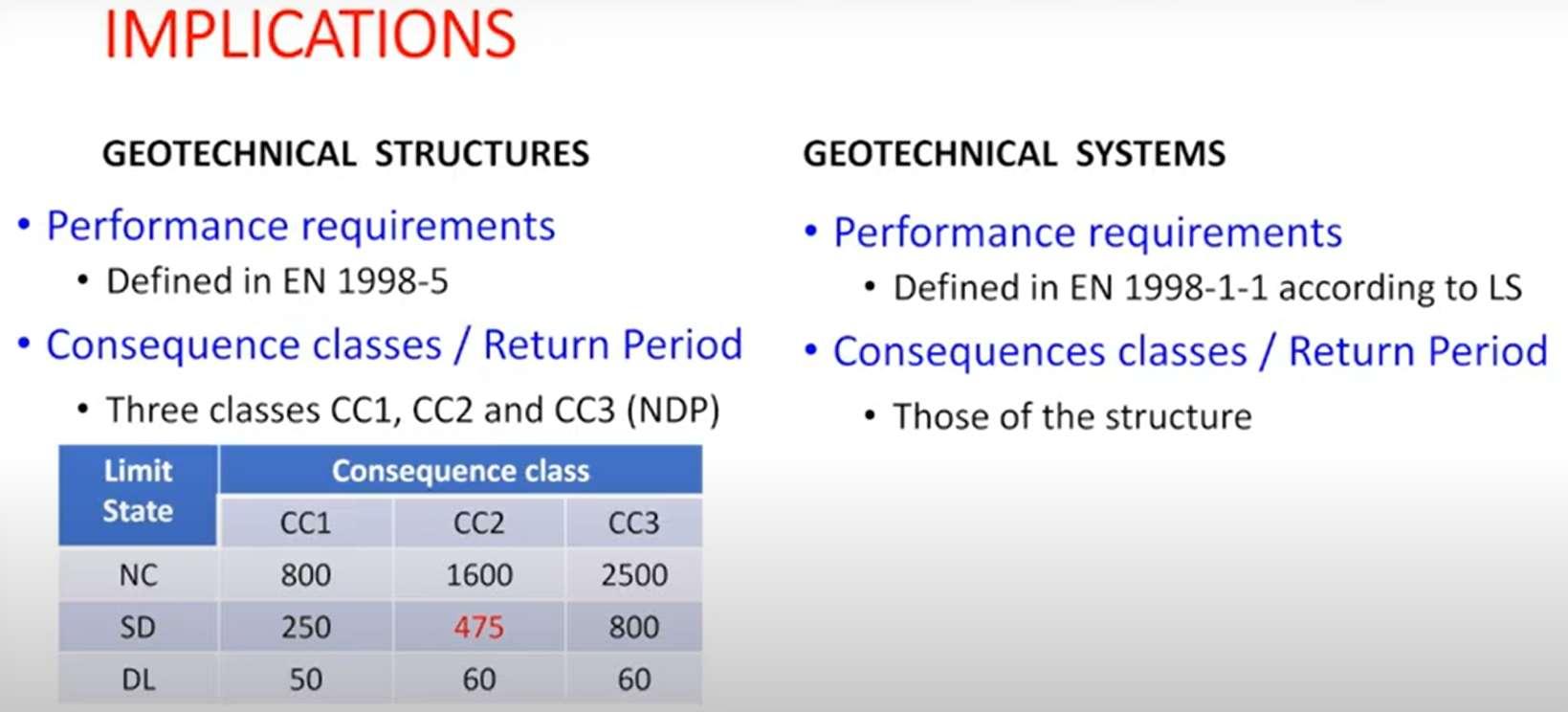 IMPLICATIONS

GEOTECHNICAL STRUCTURES

• Performance requirements
  • Defined in EN 1998-5
• Consequence classes / Return Period
  • Three classes CC1, CC2 and CC3 (NDP)

| Limit State | Consequence class | | |
|---|---|---|---|
| | CC1 | CC2 | CC3 |
| NC | 800 | 1600 | 2500 |
| SD | 250 | 475 | 800 |
| DL | 50 | 60 | 60 |

GEOTECHNICAL SYSTEMS

• Performance requirements
  • Defined in EN 1998-1-1 according to LS
• Consequences classes / Return Period
  • Those of the structure